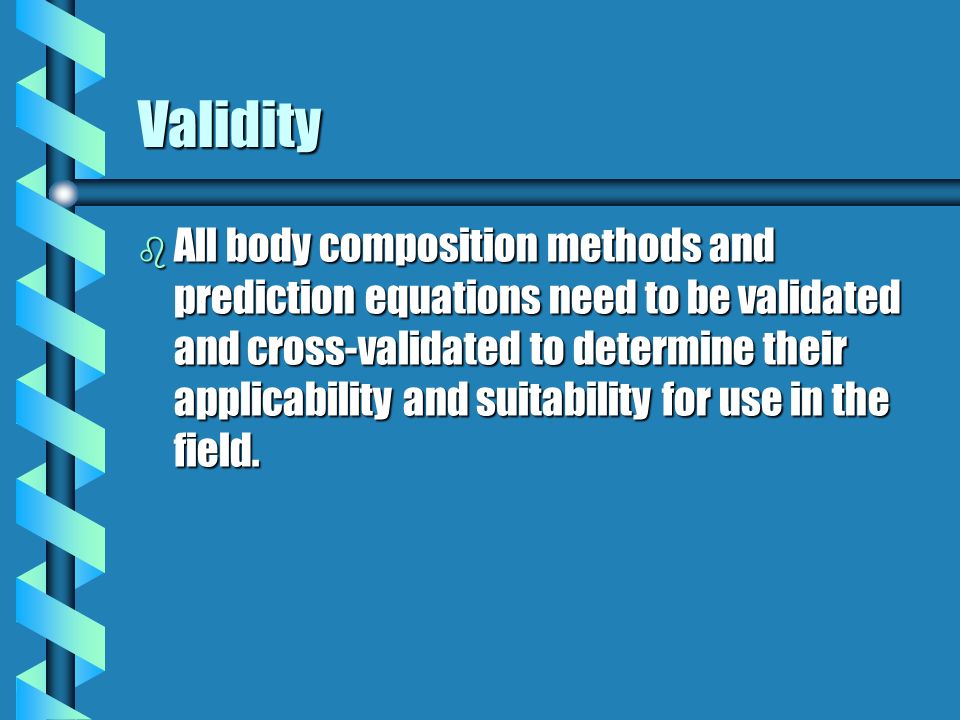 Validity

All body composition methods and prediction equations need to be validated and cross-validated to determine their applicability and suitability for use in the field.